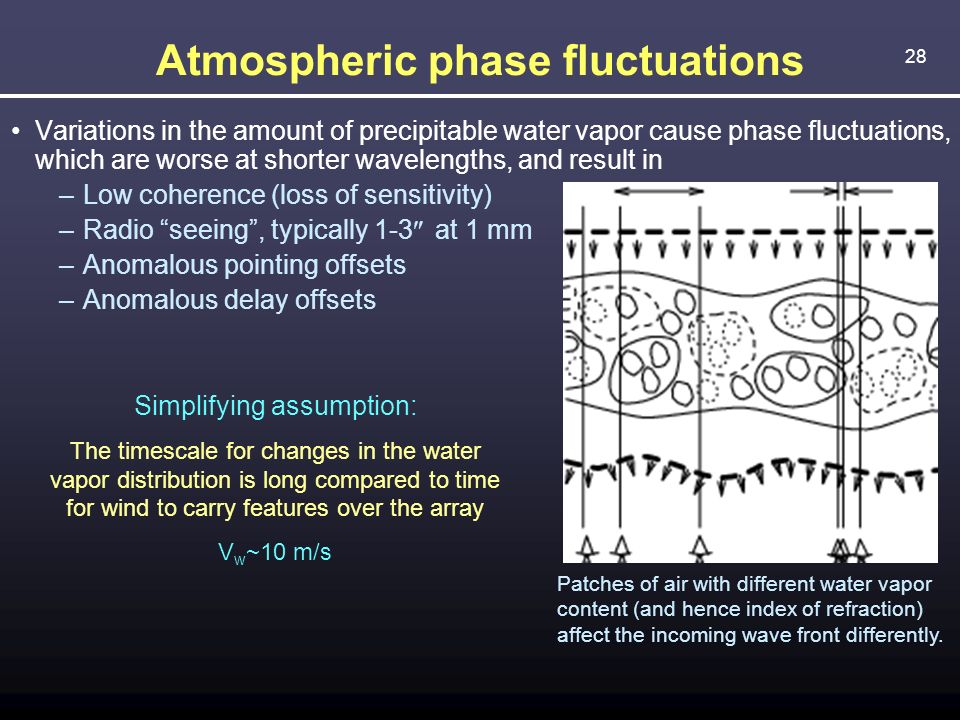 Atmospheric phase fluctuations

28

• Variations in the amount of precipitable water vapor cause phase fluctuations, which are worse at shorter wavelengths, and result in

– Low coherence (loss of sensitivity)
– Radio “seeing”, typically 1-3″ at 1 mm
– Anomalous pointing offsets
– Anomalous delay offsets

Simplifying assumption:

The timescale for changes in the water vapor distribution is long compared to time for wind to carry features over the array

$V_W$~10 m/s

Patches of air with different water vapor content (and hence index of refraction) affect the incoming wave front differently.